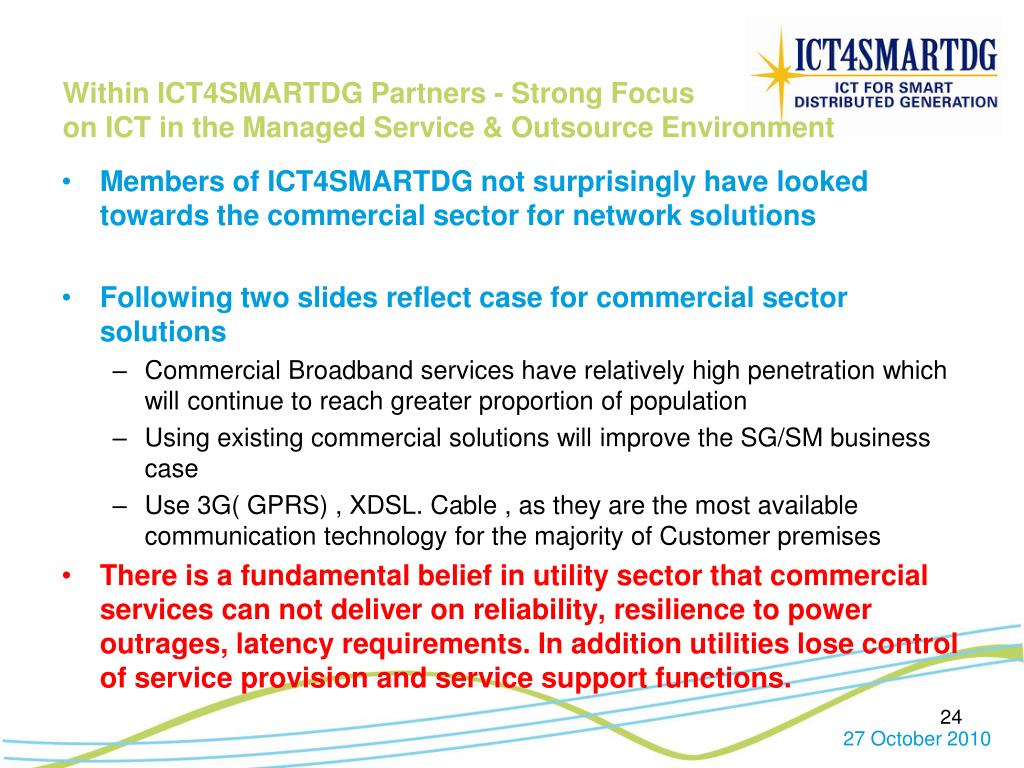 ICT4SMARTDG
ICT FOR SMART DISTRIBUTED GENERATION

Within ICT4SMARTDG Partners - Strong Focus on ICT in the Managed Service & Outsource Environment

• Members of ICT4SMARTDG not surprisingly have looked towards the commercial sector for network solutions

• Following two slides reflect case for commercial sector solutions
– Commercial Broadband services have relatively high penetration which will continue to reach greater proportion of population
– Using existing commercial solutions will improve the SG/SM business case
– Use 3G( GPRS) , XDSL. Cable , as they are the most available communication technology for the majority of Customer premises

• There is a fundamental belief in utility sector that commercial services can not deliver on reliability, resilience to power outrages, latency requirements. In addition utilities lose control of service provision and service support functions.

24
27 October 2010